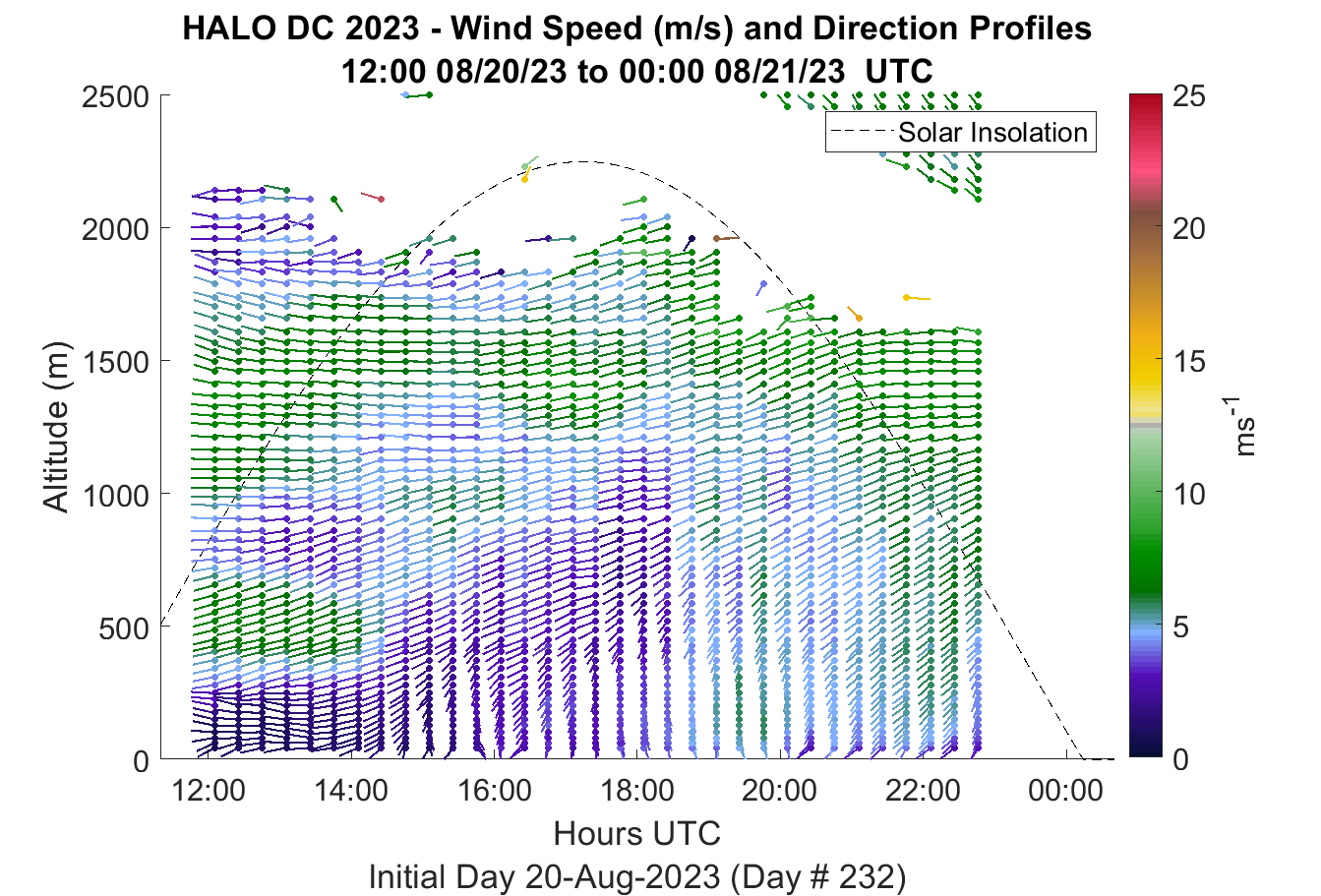 HALO DC 2023 - Wind Speed (m/s) and Direction Profiles
12:00 08/20/23 to 00:00 08/21/23 UTC

Solar Insolation

Altitude (m)

2500
2000
1500
1000
500
0

12:00
14:00
16:00
18:00
20:00
22:00
00:00

Hours UTC

Initial Day 20-Aug-2023 (Day # 232)

25
20
15
10
5
0

$ms^{-1}$